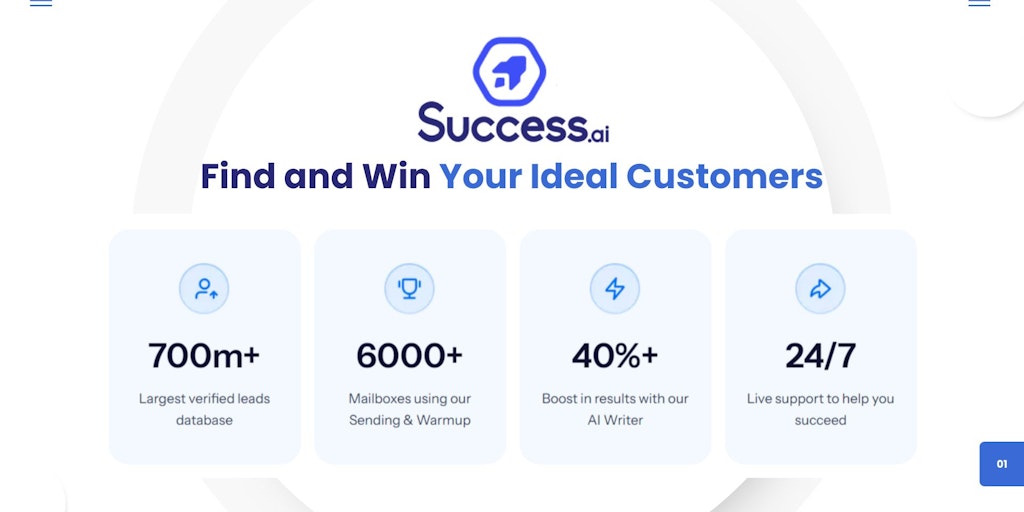 Success.ai

Find and Win Your Ideal Customers

700m+

Largest verified leads database

6000+

Mailboxes using our Sending & Warmup

40%+

Boost in results with our AI Writer

24/7

Live support to help you succeed

01